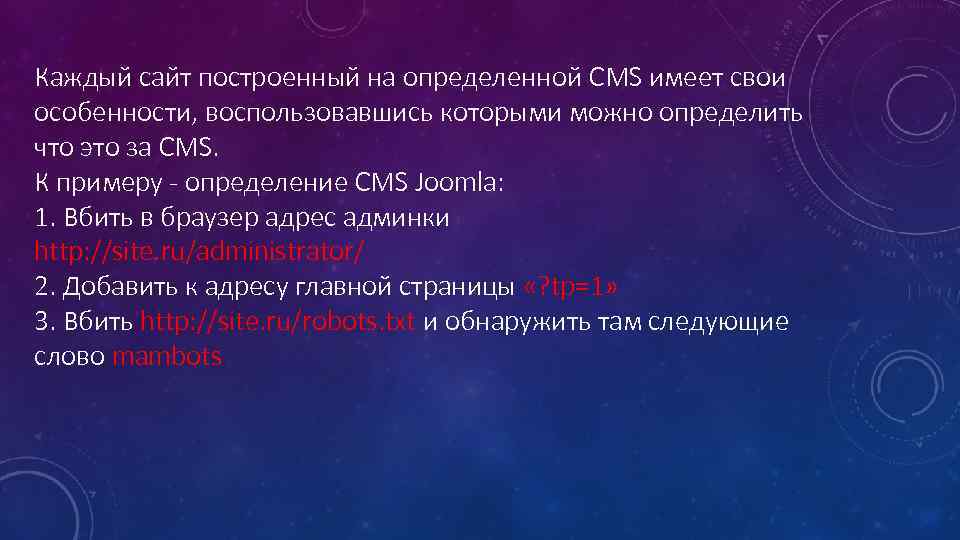 Каждый сайт построенный на определенной CMS имеет свои особенности, воспользовавшись которыми можно определить что это за CMS.
К примеру - определение CMS Joomla:
1. Вбить в браузер адрес админки http://site.ru/administrator/
2. Добавить к адресу главной страницы «?tp=1»
3. Вбить http://site.ru/robots.txt и обнаружить там следующие слово mambots